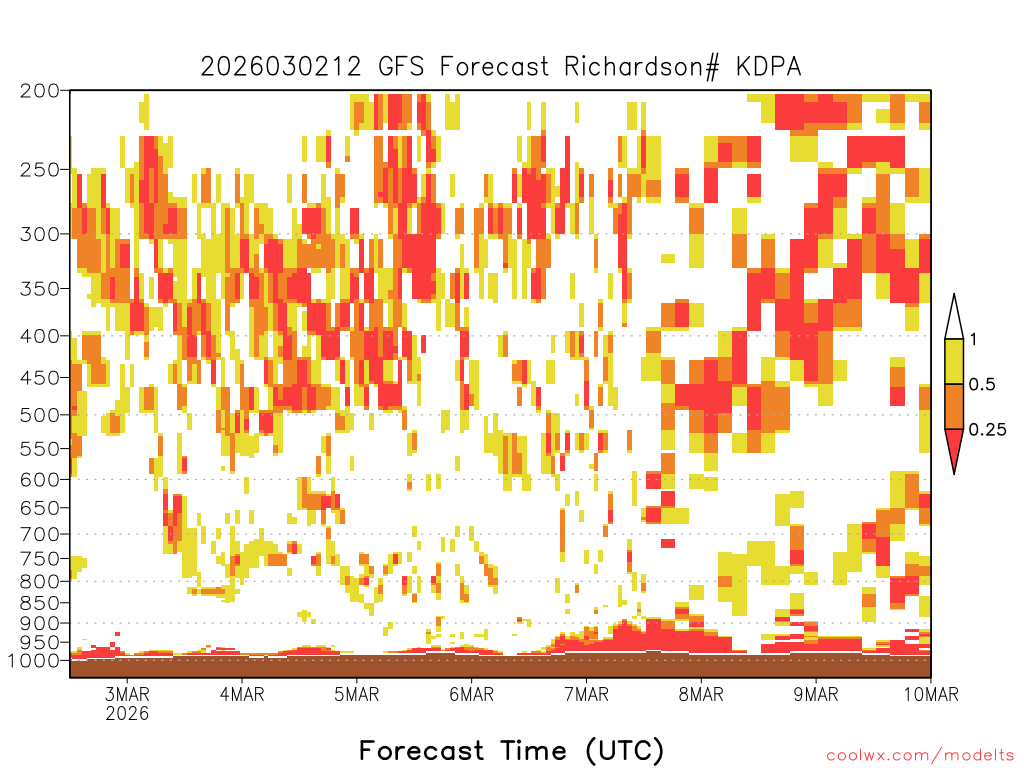 2026030212 GFS Forecast Richardson# KDPA

200
250
300
350
400
450
500
550
600
650
700
750
800
850
900
950
1000

1
0.5
0.25

3MAR
2026
4MAR
5MAR
6MAR
7MAR
8MAR
9MAR
10MAR

Forecast Time (UTC)

coolwx.com/modelts